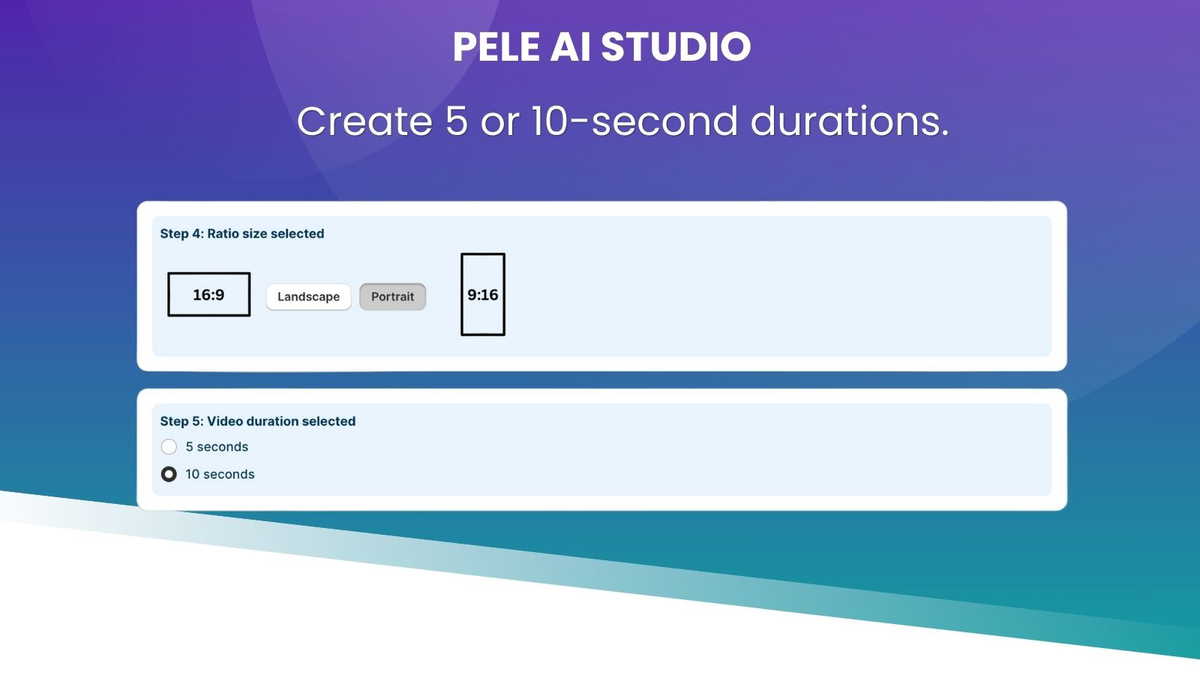 PELE AI STUDIO

Create 5 or 10-second durations.

Step 4: Ratio size selected

16:9

Landscape

Portrait

9:16

Step 5: Video duration selected

5 seconds

10 seconds